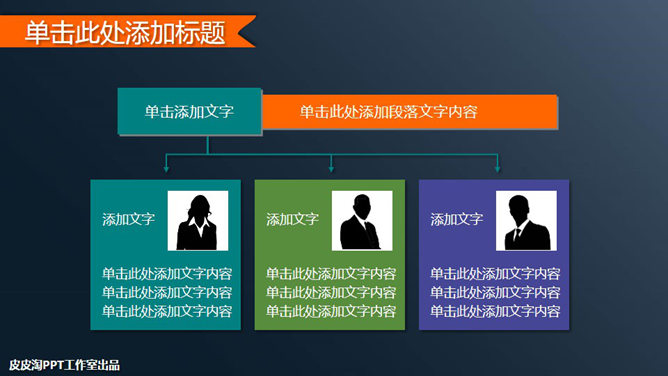 单击此处添加标题

单击添加文字

单击此处添加段落文字内容

添加文字

单击此处添加文字内容
单击此处添加文字内容
单击此处添加文字内容

添加文字

单击此处添加文字内容
单击此处添加文字内容
单击此处添加文字内容

添加文字

单击此处添加文字内容
单击此处添加文字内容
单击此处添加文字内容

皮皮淘PPT工作室出品